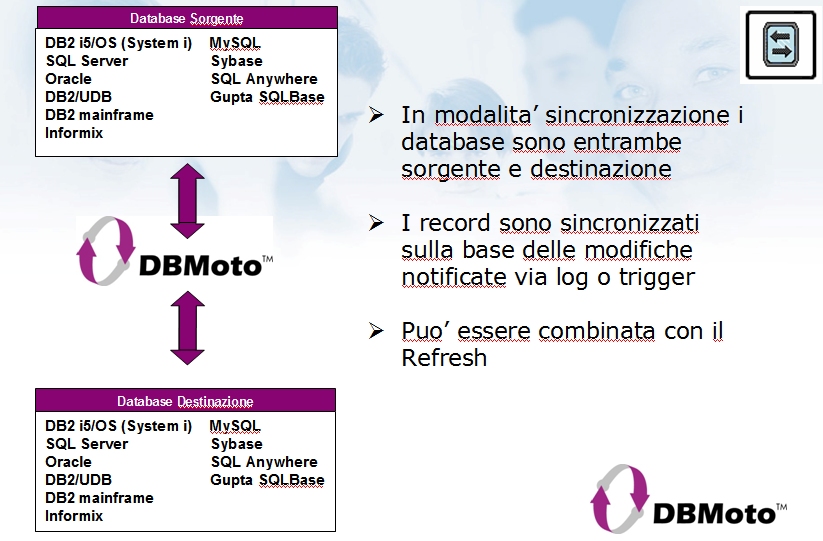 Database Sorgente

DB2 i5/OS (System i)
SQL Server
Oracle
DB2/UDB
DB2 mainframe
Informix

MySQL
Sybase
SQL Anywhere
Gupta SQLBase

DBMoto™

Database Destinazione

DB2 i5/OS (System i)
SQL Server
Oracle
DB2/UDB
DB2 mainframe
Informix

MySQL
Sybase
SQL Anywhere
Gupta SQLBase

➢ In modalita' sincronizzazione i database sono entrambe sorgente e destinazione

➢ I record sono sincronizzati sulla base delle modifiche notificate via log o trigger

➢ Puo' essere combinata con il Refresh

DBMoto™